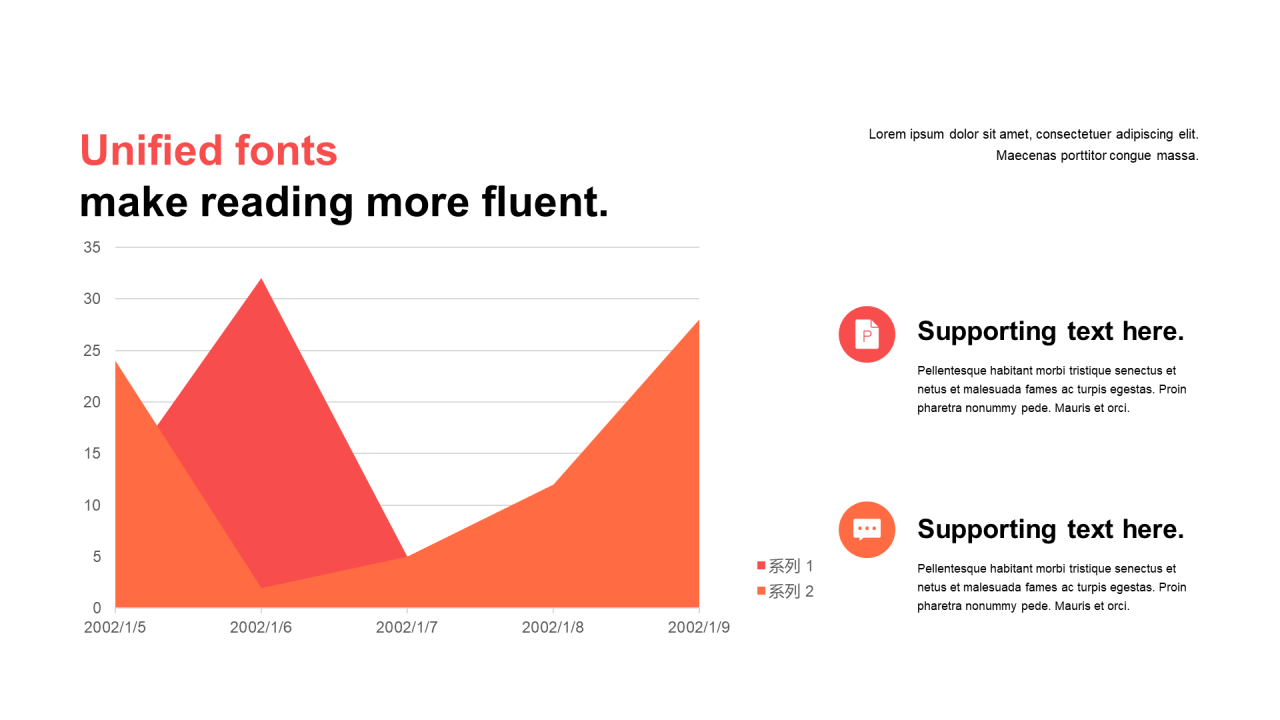 Unified fonts
make reading more fluent.

Lorem ipsum dolor sit amet, consectetuer adipiscing elit. Maecenas porttitor congue massa.

35
30
25
20
15
10
5
0
2002/1/5
2002/1/6
2002/1/7
2002/1/8
2002/1/9

系列 1
系列 2

P

Supporting text here.

Pellentesque habitant morbi tristique senectus et netus et malesuada fames ac turpis egestas. Proin pharetra nonummy pede. Mauris et orci.

Supporting text here.

Pellentesque habitant morbi tristique senectus et netus et malesuada fames ac turpis egestas. Proin pharetra nonummy pede. Mauris et orci.